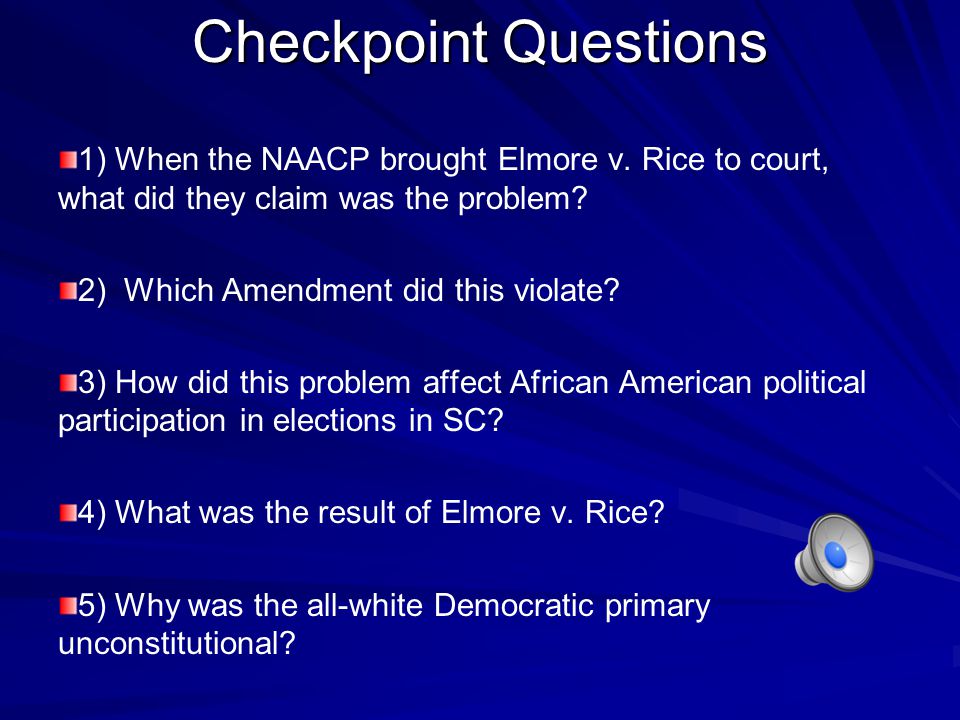 Checkpoint Questions

1) When the NAACP brought Elmore v. Rice to court, what did they claim was the problem?

2) Which Amendment did this violate?

3) How did this problem affect African American political participation in elections in SC?

4) What was the result of Elmore v. Rice?

5) Why was the all-white Democratic primary unconstitutional?